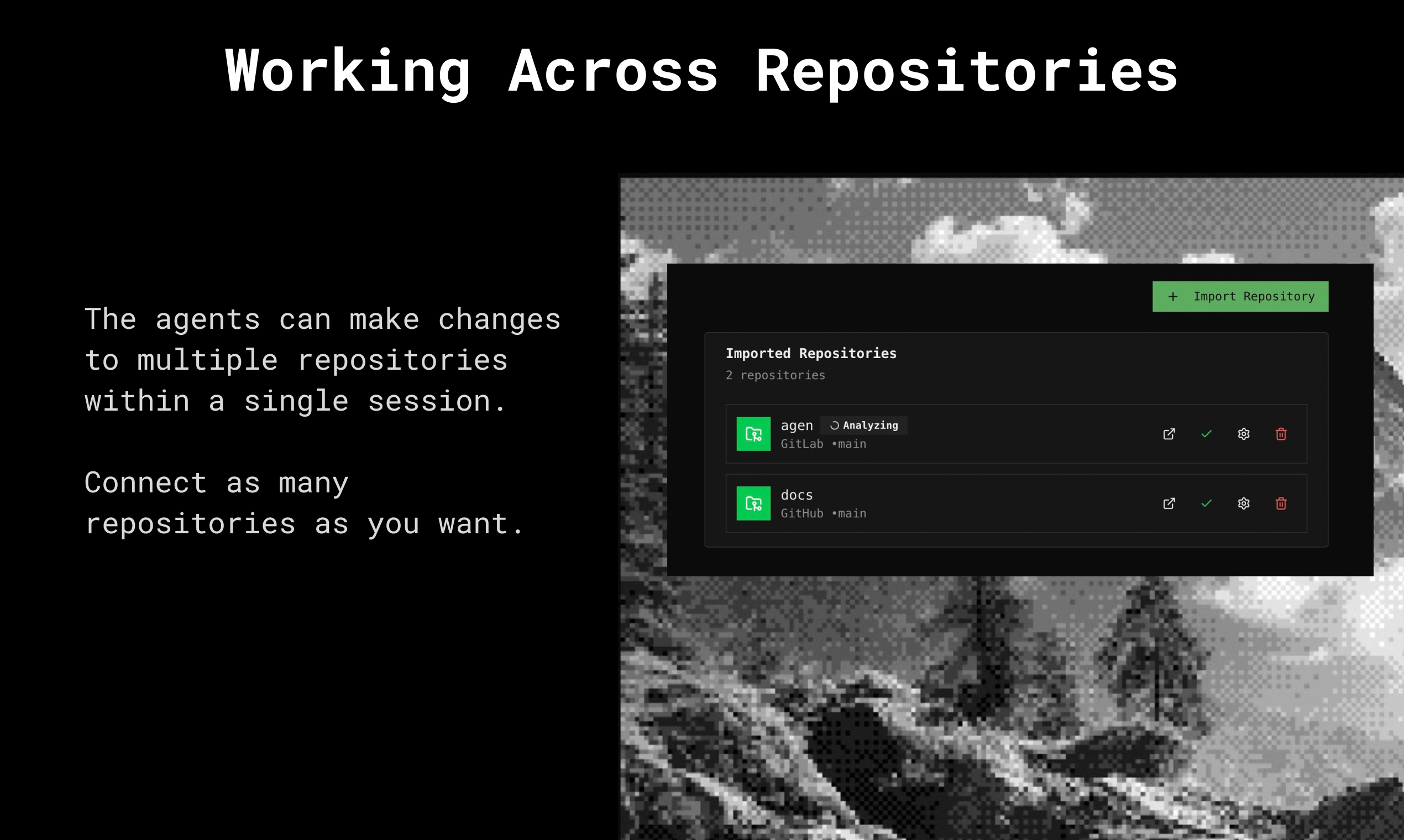 Working Across Repositories

The agents can make changes to multiple repositories within a single session.

Connect as many repositories as you want.

+ Import Repository

Imported Repositories
2 repositories

agen Analyzing
GitLab •main

docs
GitHub •main